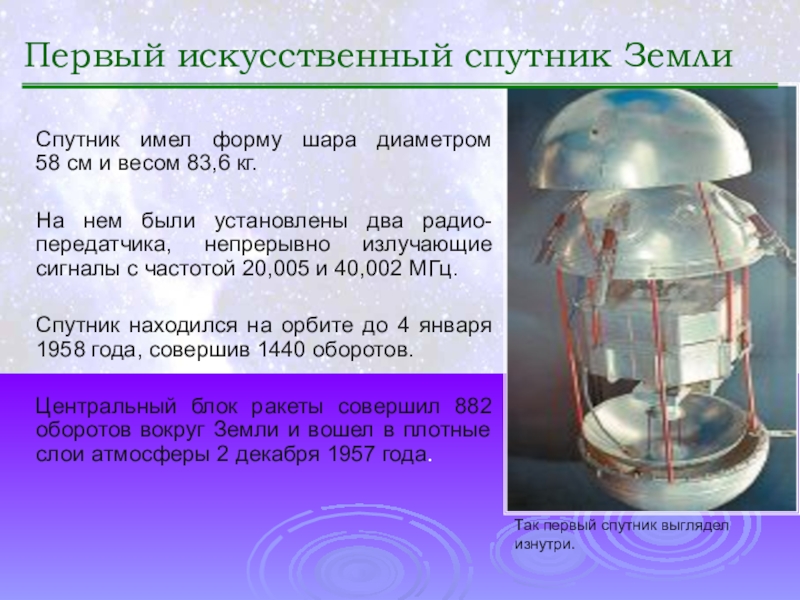 Первый искусственный спутник Земли

Спутник имел форму шара диаметром 58 см и весом 83,6 кг.

На нем были установлены два радиопередатчика, непрерывно излучающие сигналы с частотой 20,005 и 40,002 МГц.

Спутник находился на орбите до 4 января 1958 года, совершив 1440 оборотов.

Центральный блок ракеты совершил 882 оборотов вокруг Земли и вошел в плотные слои атмосферы 2 декабря 1957 года.

Так первый спутник выглядел изнутри.